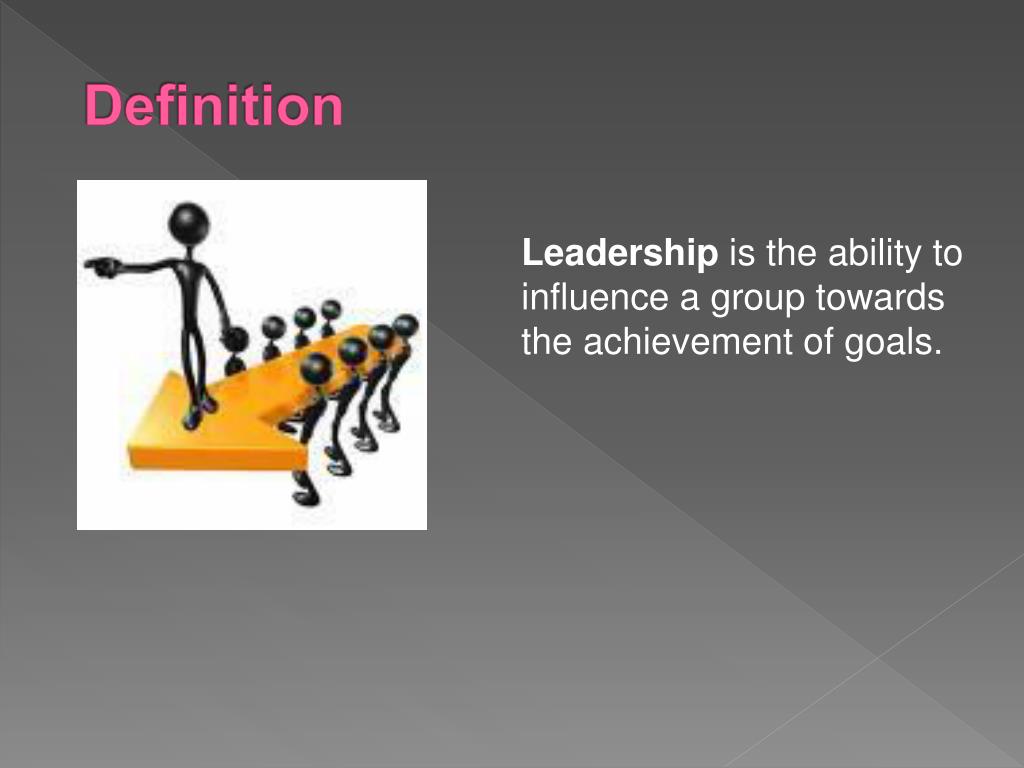 Definition

Leadership is the ability to influence a group towards the achievement of goals.